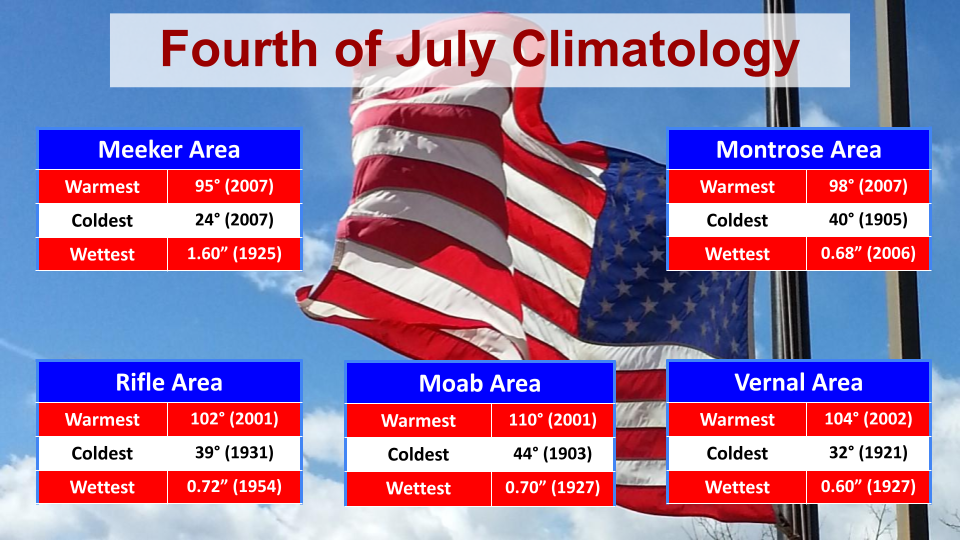 Fourth of July Climatology

| Meeker Area | |
|---|---|
| Warmest | 95° (2007) |
| Coldest | 24° (2007) |
| Wettest | 1.60" (1925) |

| Montrose Area | |
|---|---|
| Warmest | 98° (2007) |
| Coldest | 40° (1905) |
| Wettest | 0.68" (2006) |

| Rifle Area | |
|---|---|
| Warmest | 102° (2001) |
| Coldest | 39° (1931) |
| Wettest | 0.72" (1954) |

| Moab Area | |
|---|---|
| Warmest | 110° (2001) |
| Coldest | 44° (1903) |
| Wettest | 0.70" (1927) |

| Vernal Area | |
|---|---|
| Warmest | 104° (2002) |
| Coldest | 32° (1921) |
| Wettest | 0.60" (1927) |